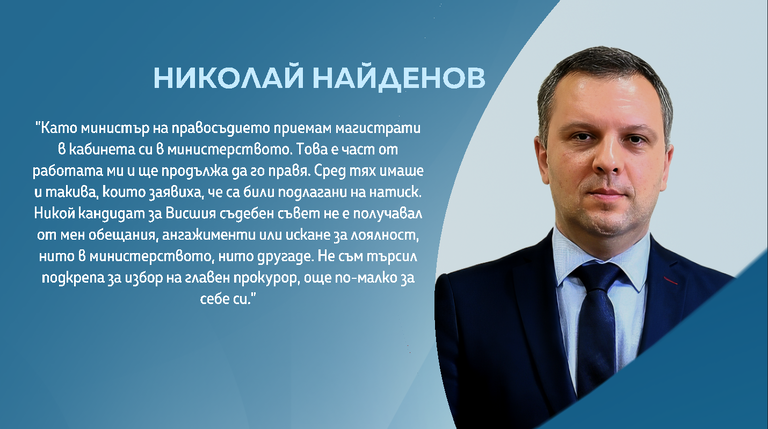 НИКОЛАЙ НАЙДЕНОВ

"Като министър на правосъдието приемам магистрати в кабинета си в министерството. Това е част от работата ми и ще продължа да го правя. Сред тях имаше и такива, които заявиха, че са били подлагани на натиск. Никой кандидат за Висшия съдебен съвет не е получавал от мен обещания, ангажименти или искане за лоялност, нито в министерството, нито другаде. Не съм търсил подкрепа за избор на главен прокурор, още по-малко за себе си."